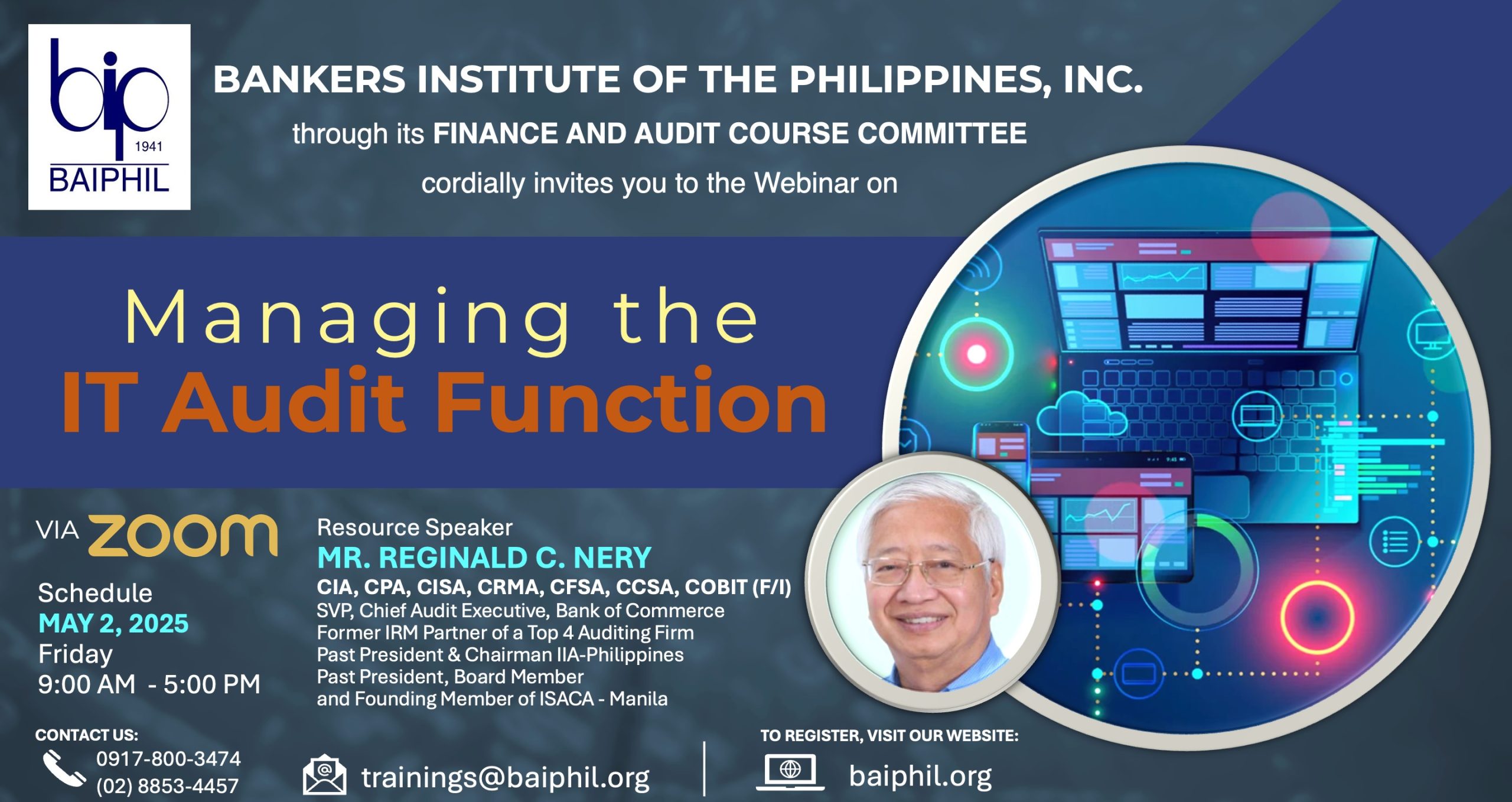 bip
1941
BAIPHIL

BANKERS INSTITUTE OF THE PHILIPPINES, INC.
through its FINANCE AND AUDIT COURSE COMMITTEE
cordially invites you to the Webinar on

Managing the
IT Audit Function

VIA zoom

Schedule
MAY 2, 2025
Friday
9:00 AM - 5:00 PM

Resource Speaker
MR. REGINALD C. NERY
CIA, CPA, CISA, CRMA, CFSA, CCSA, COBIT (F/I)
SVP, Chief Audit Executive, Bank of Commerce
Former IRM Partner of a Top 4 Auditing Firm
Past President & Chairman IIA-Philippines
Past President, Board Member
and Founding Member of ISACA - Manila

CONTACT US:
0917-800-3474
(02) 8853-4457

trainings@baiphil.org

TO REGISTER, VISIT OUR WEBSITE:
baiphil.org